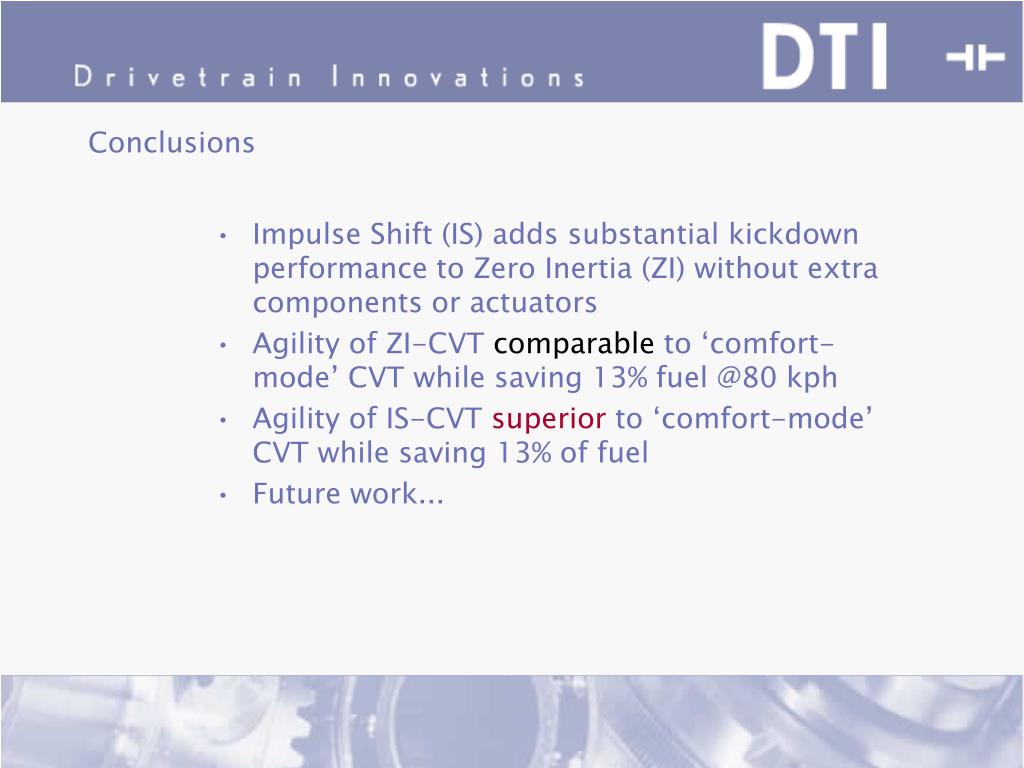 Drivetrain Innovations

DTI

Conclusions

• Impulse Shift (IS) adds substantial kickdown performance to Zero Inertia (ZI) without extra components or actuators
• Agility of ZI-CVT comparable to ‘comfort-mode’ CVT while saving 13% fuel @80 kph
• Agility of IS-CVT superior to ‘comfort-mode’ CVT while saving 13% of fuel
• Future work...